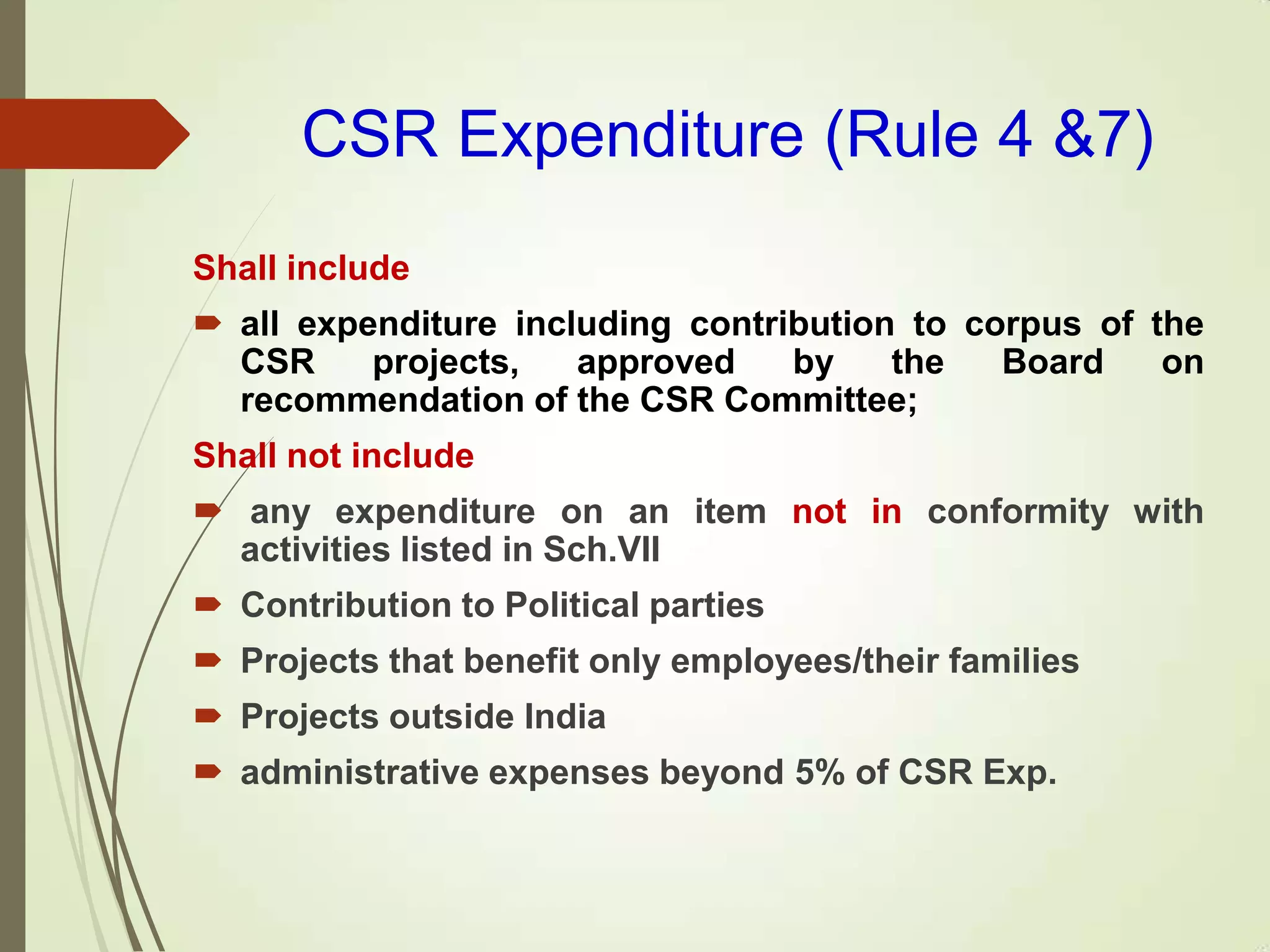 CSR Expenditure (Rule 4 &7)

Shall include

all expenditure including contribution to corpus of the CSR projects, approved by the Board on recommendation of the CSR Committee;

Shall not include

any expenditure on an item not in conformity with activities listed in Sch.VII

Contribution to Political parties

Projects that benefit only employees/their families

Projects outside India

administrative expenses beyond 5% of CSR Exp.